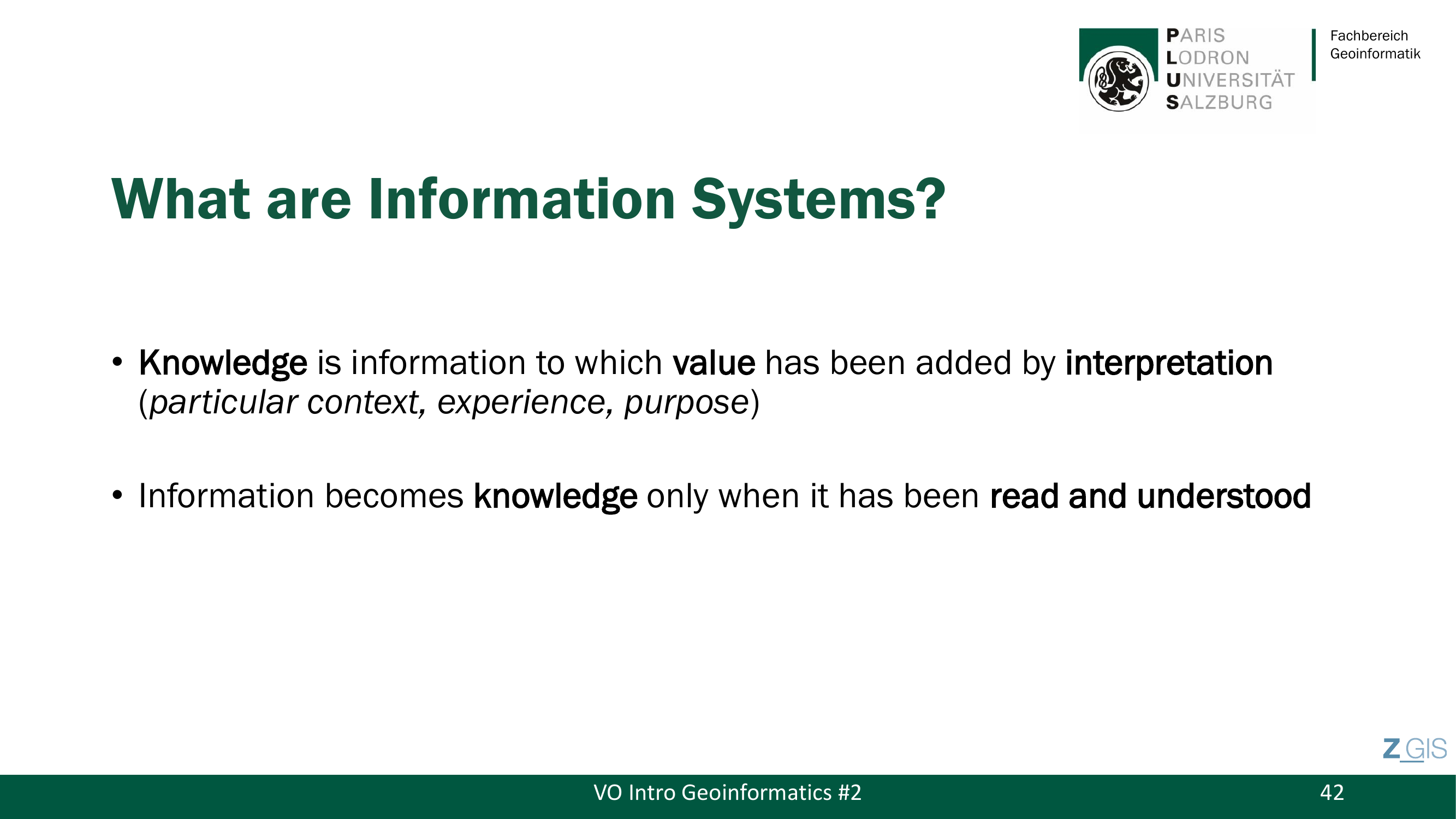 PARIS
LODRON
UNIVERSITÄT
SALZBURG

Fachbereich
Geoinformatik

What are Information Systems?

• Knowledge is information to which value has been added by interpretation (particular context, experience, purpose)

• Information becomes knowledge only when it has been read and understood

Z_GIS

VO Intro Geoinformatics #2

42